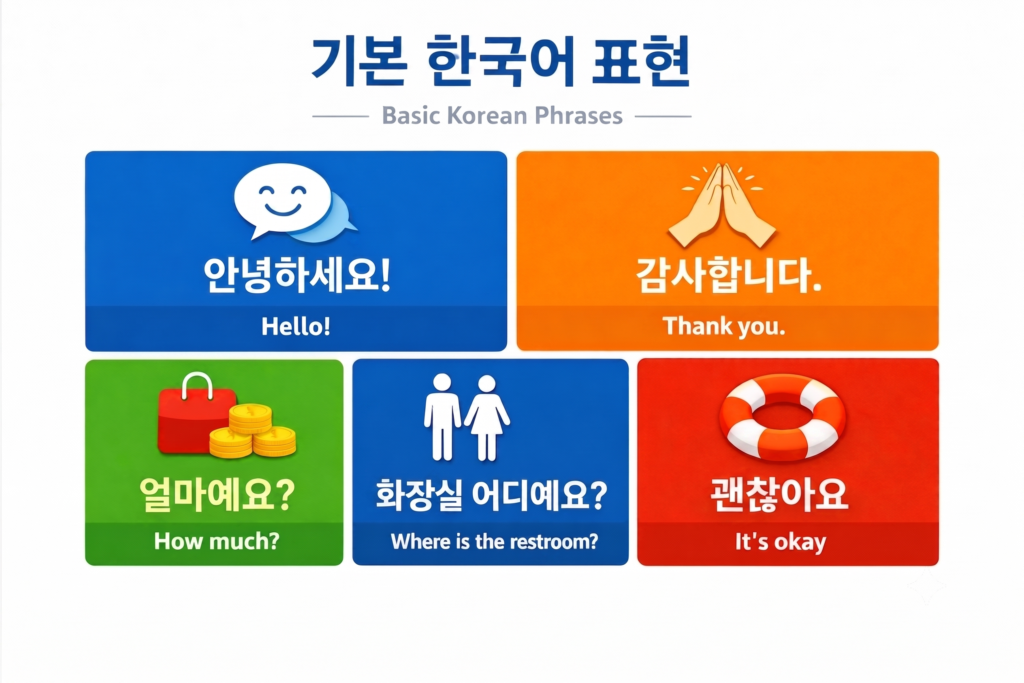 기본 한국어 표현

Basic Korean Phrases

안녕하세요!

Hello!

감사합니다.

Thank you.

얼마예요?

How much?

화장실 어디예요?

Where is the restroom?

괜찮아요

It's okay